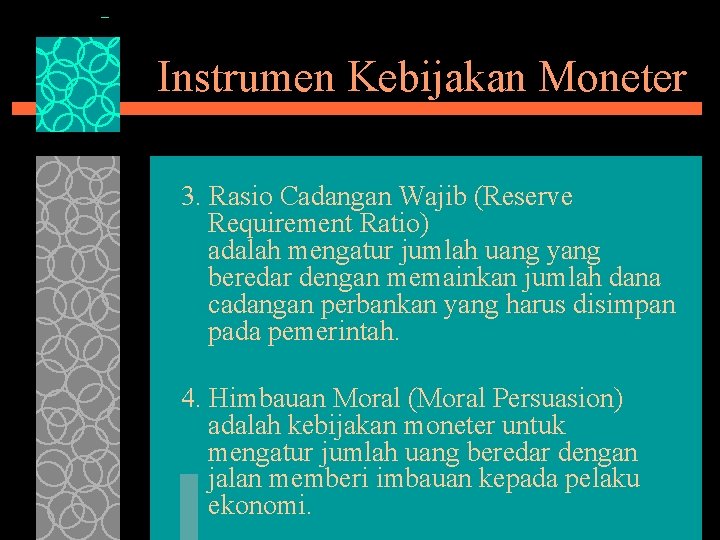 Instrumen Kebijakan Moneter

3. Rasio Cadangan Wajib (Reserve Requirement Ratio)
adalah mengatur jumlah uang yang beredar dengan memainkan jumlah dana cadangan perbankan yang harus disimpan pada pemerintah.

4. Himbauan Moral (Moral Persuasion)
adalah kebijakan moneter untuk mengatur jumlah uang beredar dengan jalan memberi imbauan kepada pelaku ekonomi.